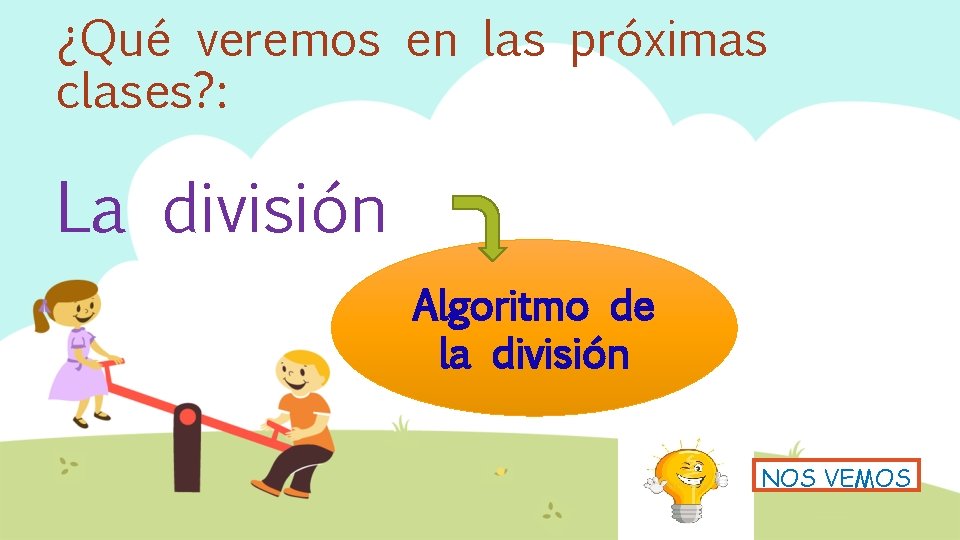 ¿Qué veremos en las próximas clases?:

La división

Algoritmo de la división

NOS VEMOS